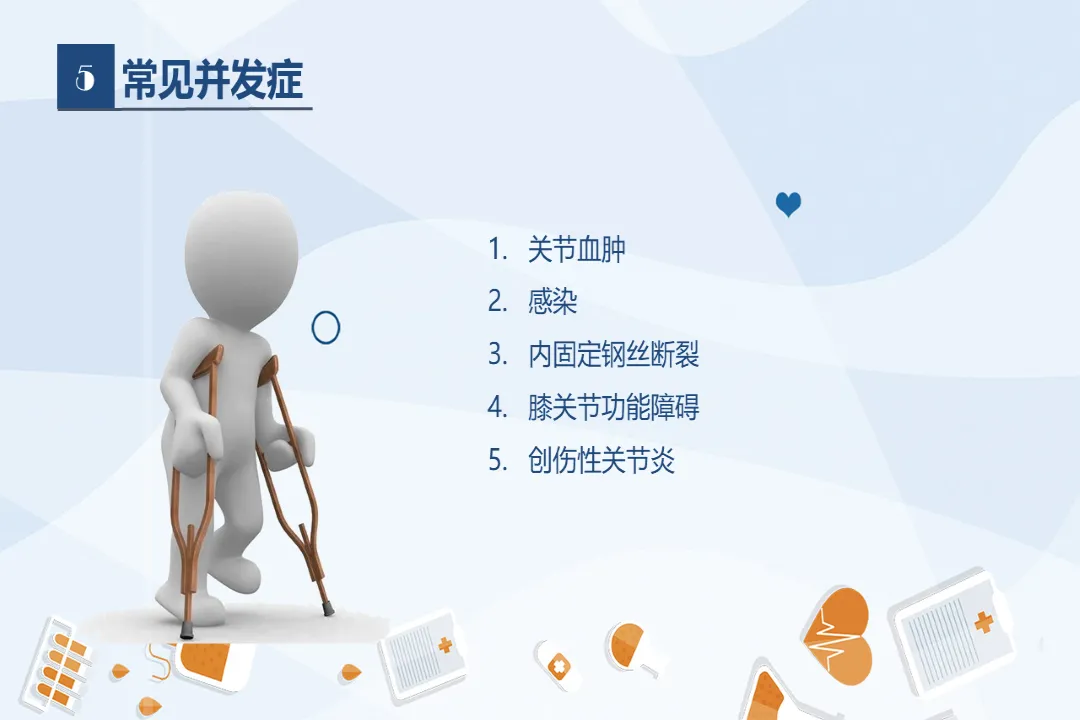 5 常见并发症

1. 关节血肿
2. 感染
3. 内固定钢丝断裂
4. 膝关节功能障碍
5. 创伤性关节炎